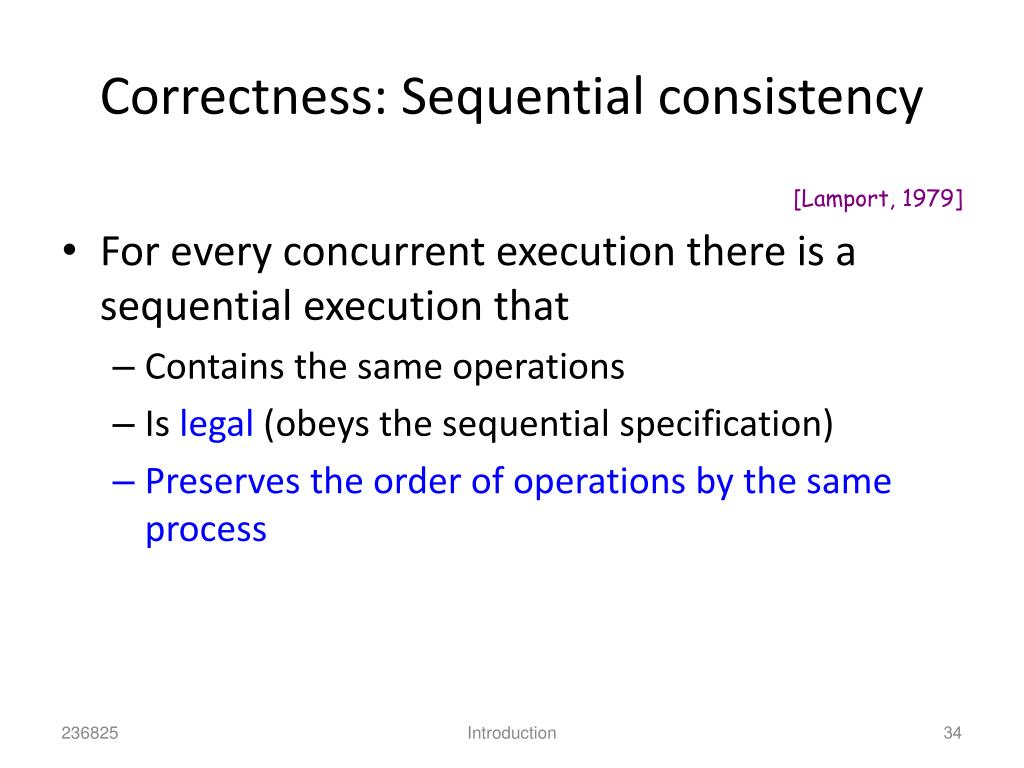 Correctness: Sequential consistency

[Lamport, 1979]

• For every concurrent execution there is a sequential execution that
– Contains the same operations
– Is legal (obeys the sequential specification)
– Preserves the order of operations by the same process

236825

Introduction

34